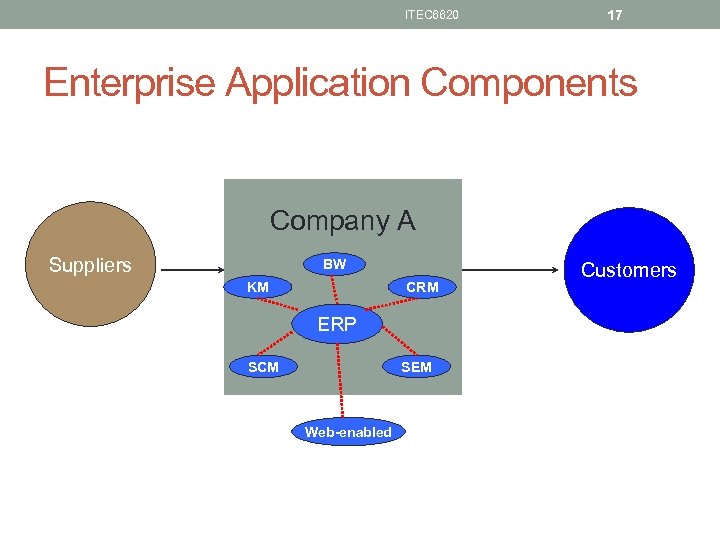 ITEC6620

17

Enterprise Application Components

Suppliers

Company A

BW

KM

CRM

ERP

SCM

SEM

Web-enabled

Customers